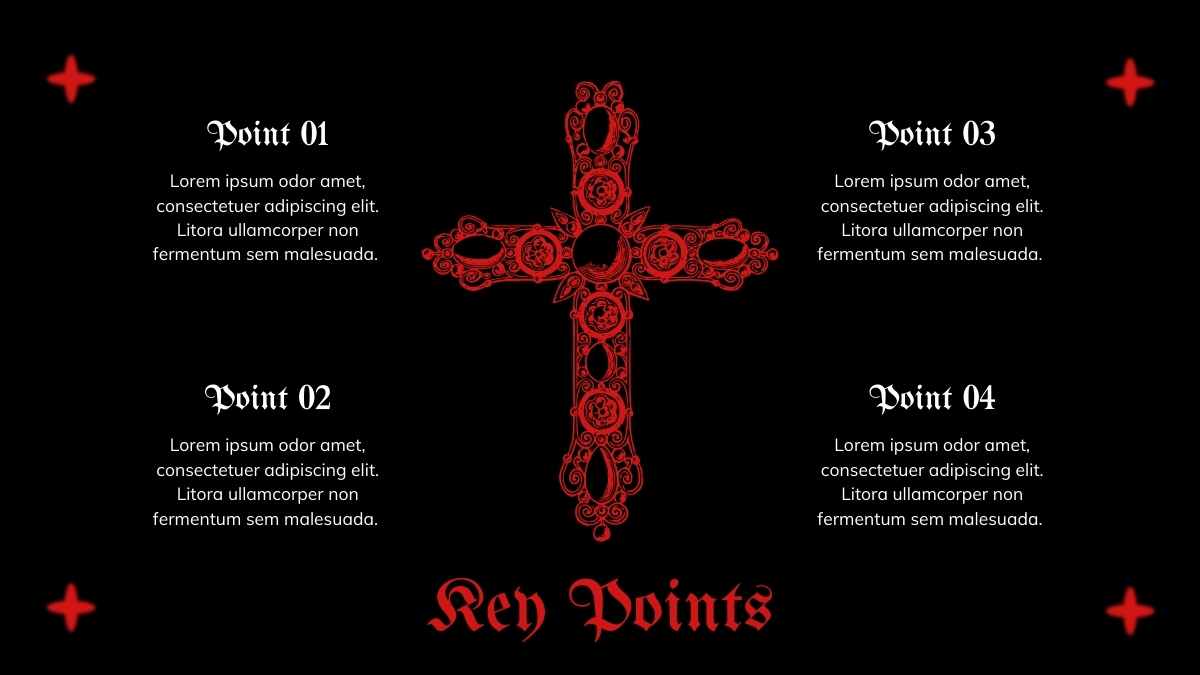 Point 01

Lorem ipsum odor amet, consectetuer adipiscing elit. Litora ullamcorper non fermentum sem malesuada.

Point 02

Lorem ipsum odor amet, consectetuer adipiscing elit. Litora ullamcorper non fermentum sem malesuada.

Point 03

Lorem ipsum odor amet, consectetuer adipiscing elit. Litora ullamcorper non fermentum sem malesuada.

Point 04

Lorem ipsum odor amet, consectetuer adipiscing elit. Litora ullamcorper non fermentum sem malesuada.

Key Points